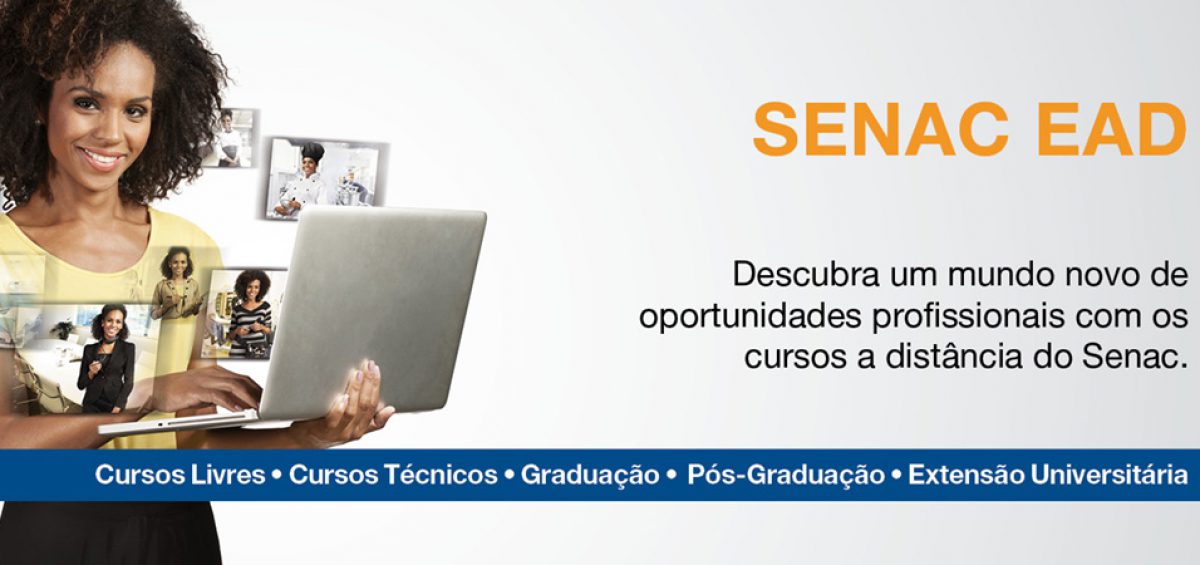 SENAC EAD

Descubra um mundo novo de oportunidades profissionais com os cursos a distância do Senac.

Cursos Livres • Cursos Técnicos • Graduação • Pós-Graduação • Extensão Universitária